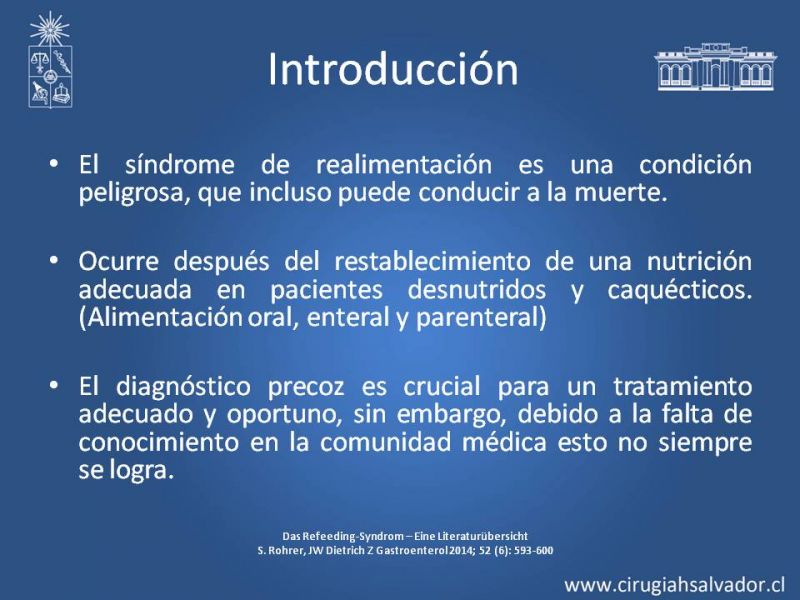 Introducción

• El síndrome de realimentación es una condición peligrosa, que incluso puede conducir a la muerte.

• Ocurre después del restablecimiento de una nutrición adecuada en pacientes desnutridos y caquécticos. (Alimentación oral, enteral y parenteral)

• El diagnóstico precoz es crucial para un tratamiento adecuado y oportuno, sin embargo, debido a la falta de conocimiento en la comunidad médica esto no siempre se logra.

Das Refeeding-Syndrom – Eine Literaturübersicht
S. Rohrer, JW Dietrich Z Gastroenterol 2014; 52 (6): 593-600

www.cirugiahsalvador.cl